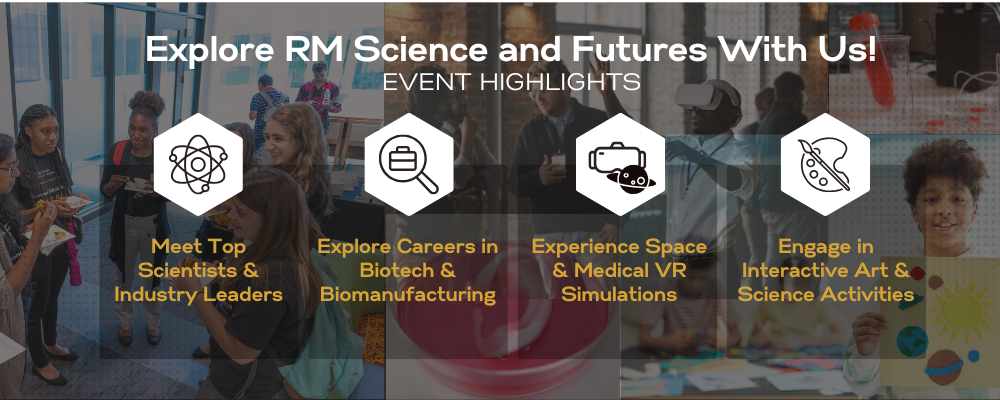 Explore RM Science and Futures With Us!
EVENT HIGHLIGHTS

Meet Top Scientists & Industry Leaders

Explore Careers in Biotech & Biomanufacturing

Experience Space & Medical VR Simulations

Engage in Interactive Art & Science Activities